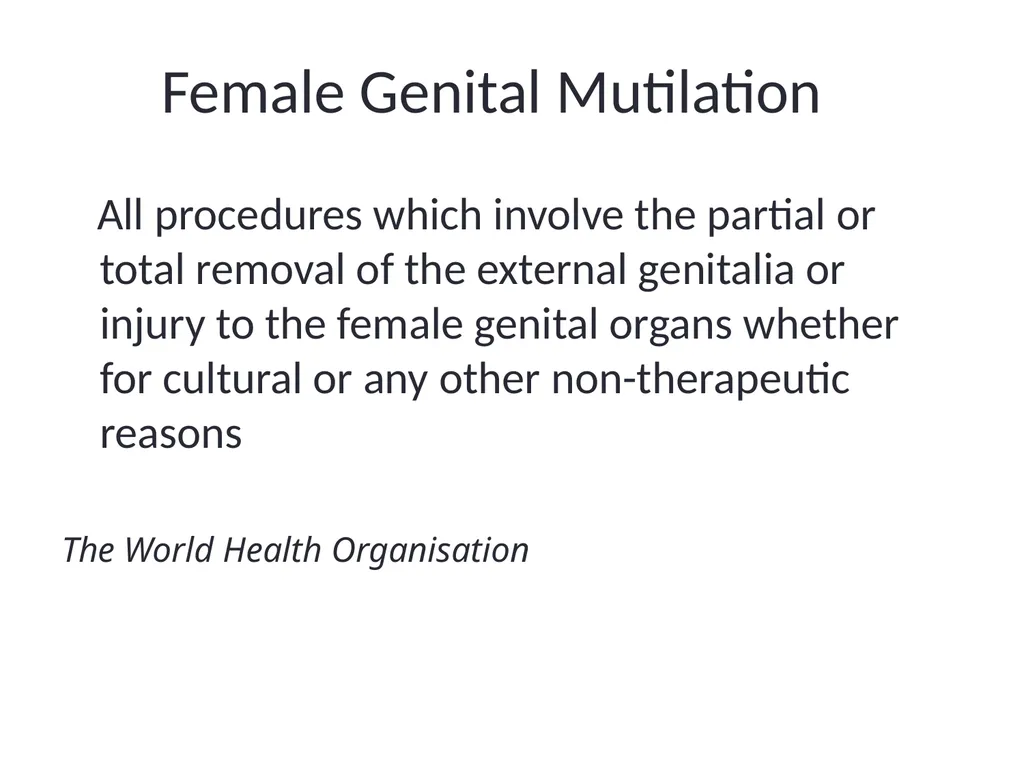 Female Genital Mutilation

All procedures which involve the partial or total removal of the external genitalia or injury to the female genital organs whether for cultural or any other non-therapeutic reasons

The World Health Organisation